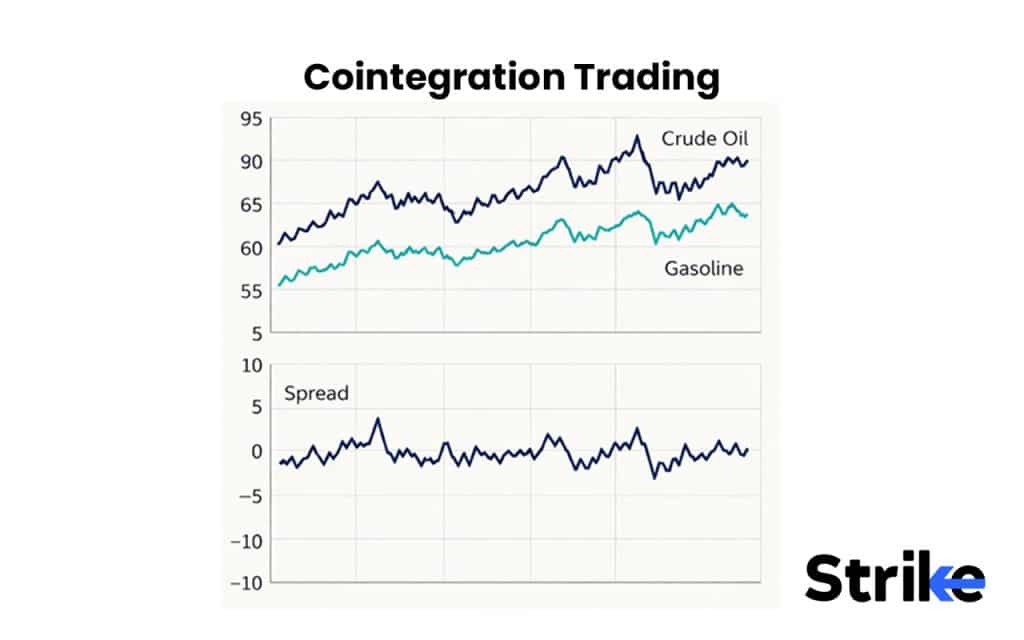 Cointegration Trading

95
90
65
60
55
5

Crude Oil
Gasoline

10
5
0
−5
−10
−10

Spread

Strike